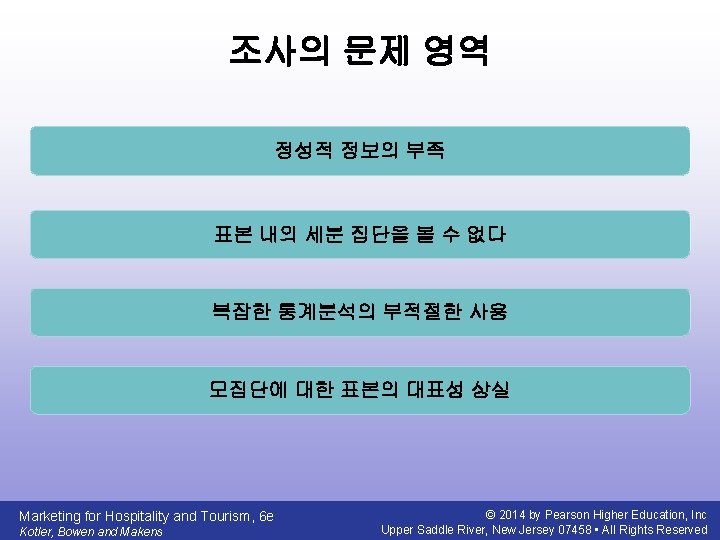 조사의 문제 영역

정성적 정보의 부족

표본 내의 세분 집단을 볼 수 없다

복잡한 통계분석의 부적절한 사용

모집단에 대한 표본의 대표성 상실

Marketing for Hospitality and Tourism, 6e
Kotler, Bowen and Makens

© 2014 by Pearson Higher Education, Inc
Upper Saddle River, New Jersey 07458 • All Rights Reserved